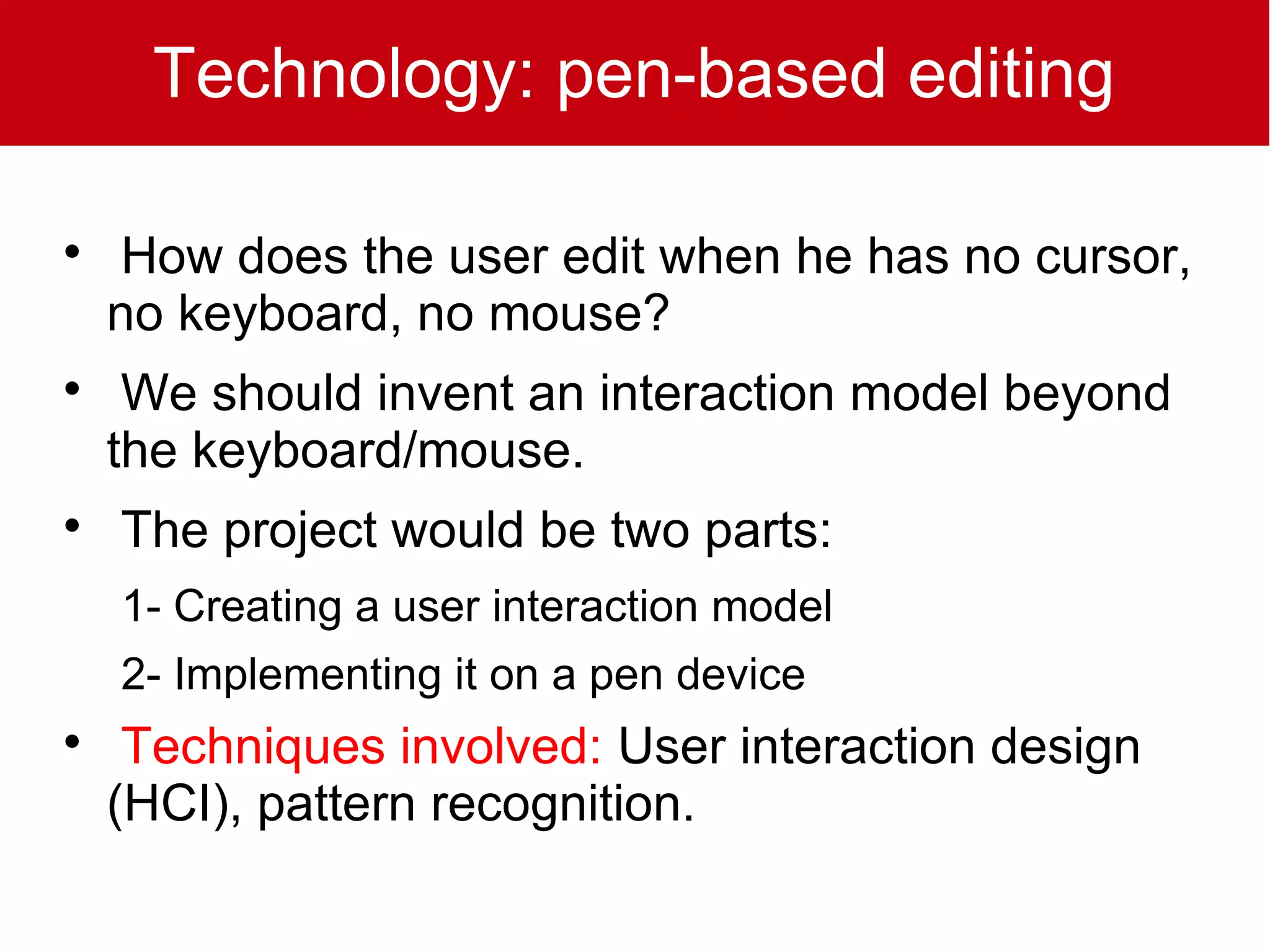 Technology: pen-based editing

• How does the user edit when he has no cursor, no keyboard, no mouse?

• We should invent an interaction model beyond the keyboard/mouse.

• The project would be two parts:

1- Creating a user interaction model

2- Implementing it on a pen device

• Techniques involved: User interaction design (HCI), pattern recognition.